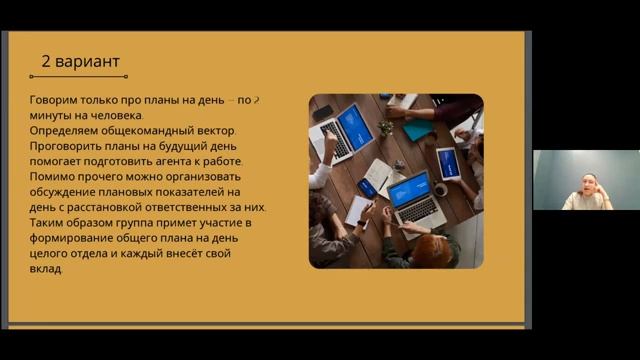 2 вариант

Говорим только про планы на день – по 2 минуты на человека.
Определяем общекомандный вектор.
Проговорить планы на будущий день помогает подготовить агента к работе.
Помимо прочего можно организовать обсуждение плановых показателей на день с расстановкой ответственных за них.
Таким образом группа примет участие в формирование общего плана на день целого отдела и каждый внесёт свой вклад.